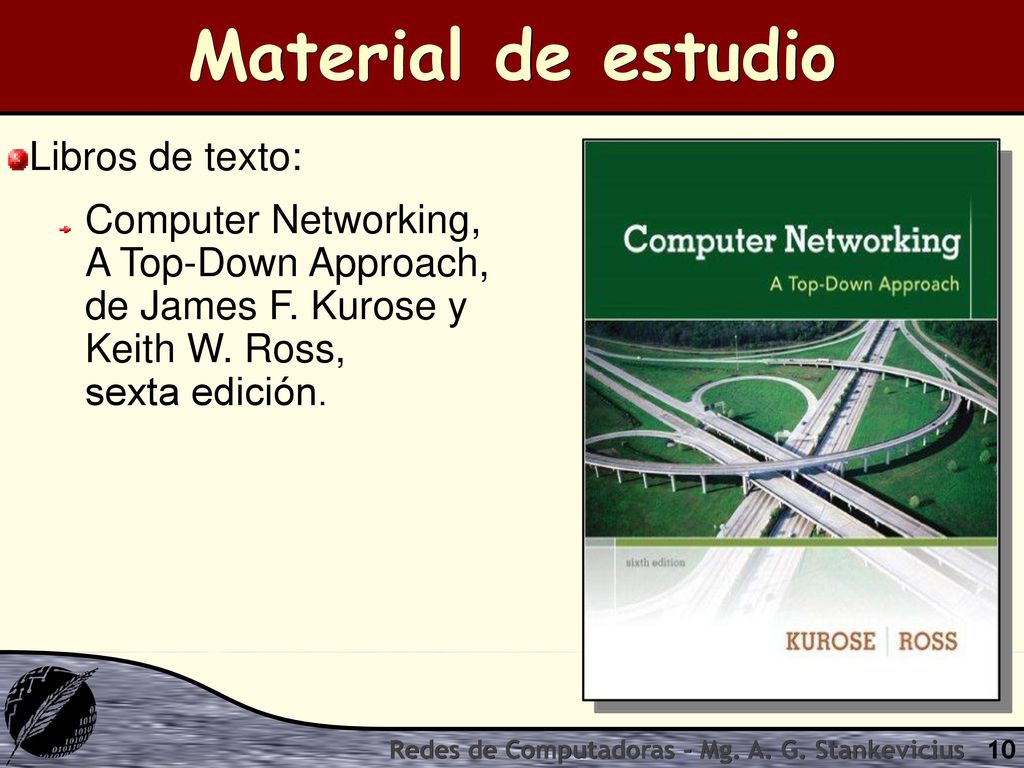 Material de estudio

Libros de texto:

Computer Networking, A Top-Down Approach, de James F. Kurose y Keith W. Ross, sexta edición.

Computer Networking
A Top-Down Approach

sixth edition

KUROSE | ROSS

Redes de Computadoras - Mg. A. G. Stankevicius 10